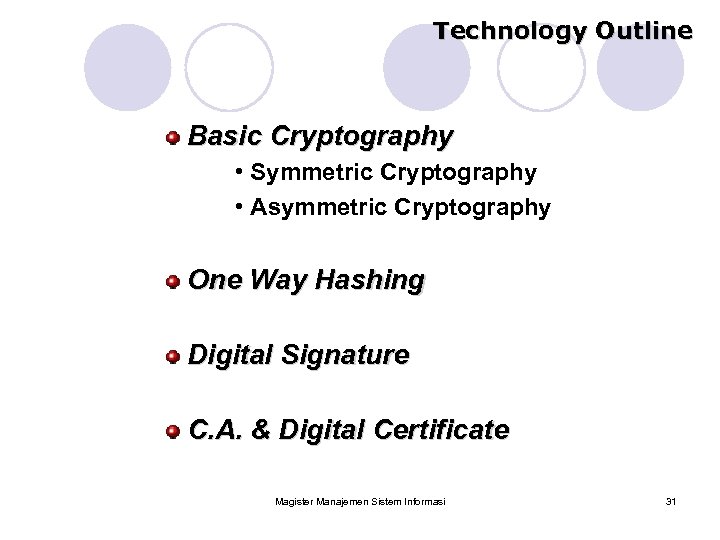 Technology Outline

Basic Cryptography
• Symmetric Cryptography
• Asymmetric Cryptography

One Way Hashing

Digital Signature

C.A. & Digital Certificate

Magister Manajemen Sistem Informasi

31